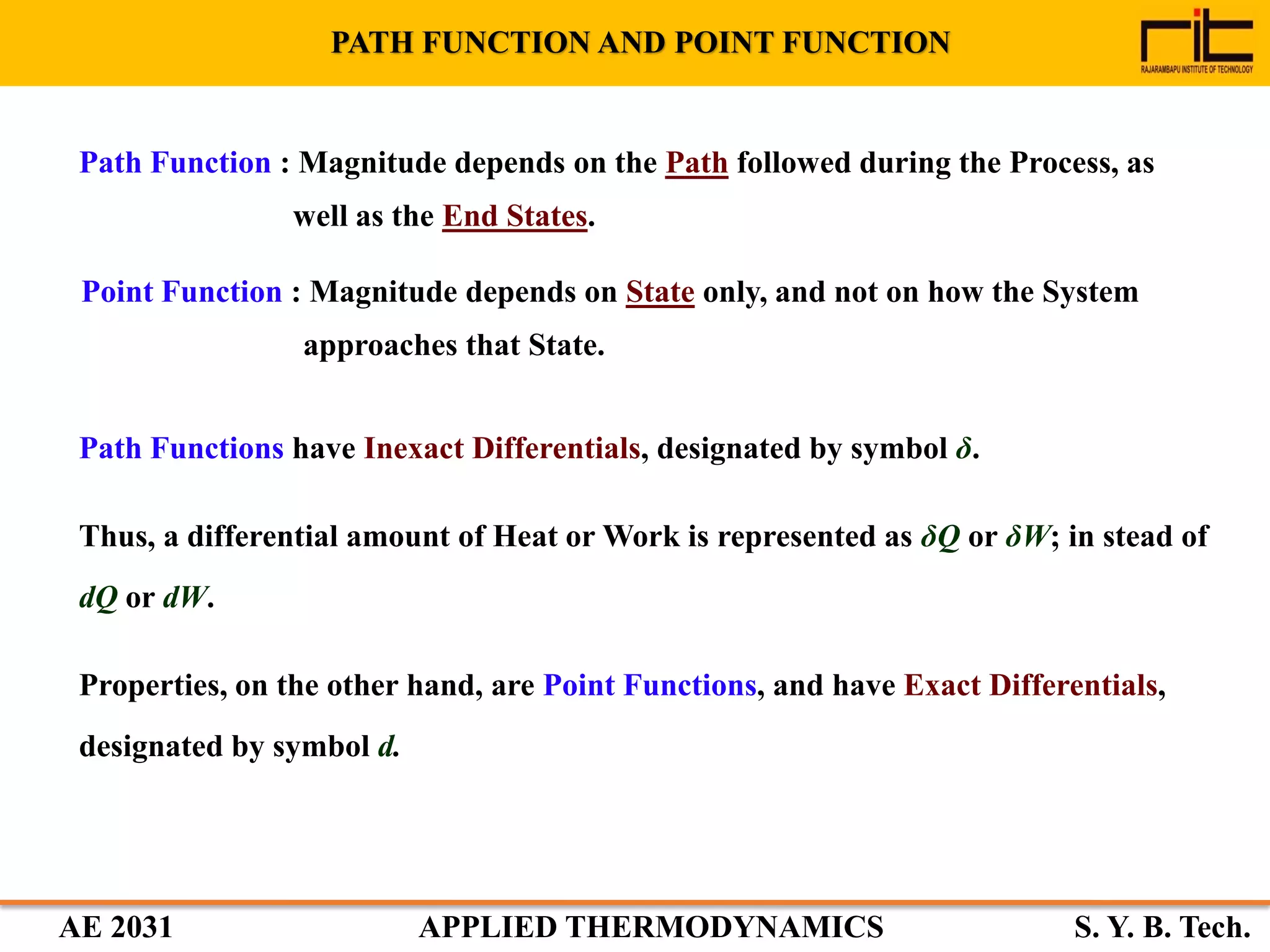 PATH FUNCTION AND POINT FUNCTION

rit
RAJARAMBAPU INSTITUTE OF TECHNOLOGY

Path Function : Magnitude depends on the Path followed during the Process, as well as the End States.

Point Function : Magnitude depends on State only, and not on how the System approaches that State.

Path Functions have Inexact Differentials, designated by symbol $\delta$.

Thus, a differential amount of Heat or Work is represented as $\delta Q$ or $\delta W$; in stead of $dQ$ or $dW$.

Properties, on the other hand, are Point Functions, and have Exact Differentials, designated by symbol $d$.

AE 2031 APPLIED THERMODYNAMICS S. Y. B. Tech.